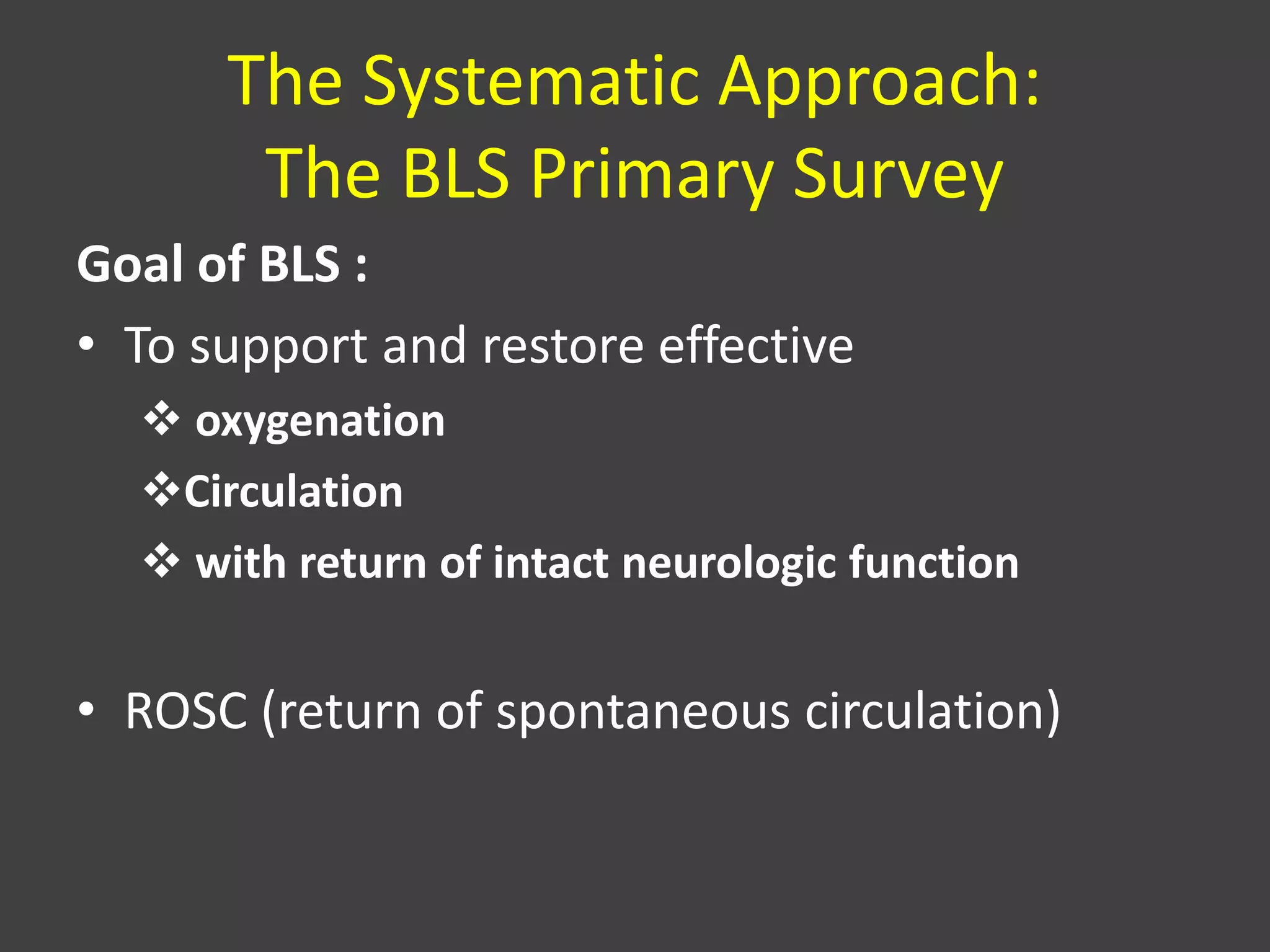 The Systematic Approach:
The BLS Primary Survey

Goal of BLS :

• To support and restore effective

❖ oxygenation

❖Circulation

❖ with return of intact neurologic function

• ROSC (return of spontaneous circulation)